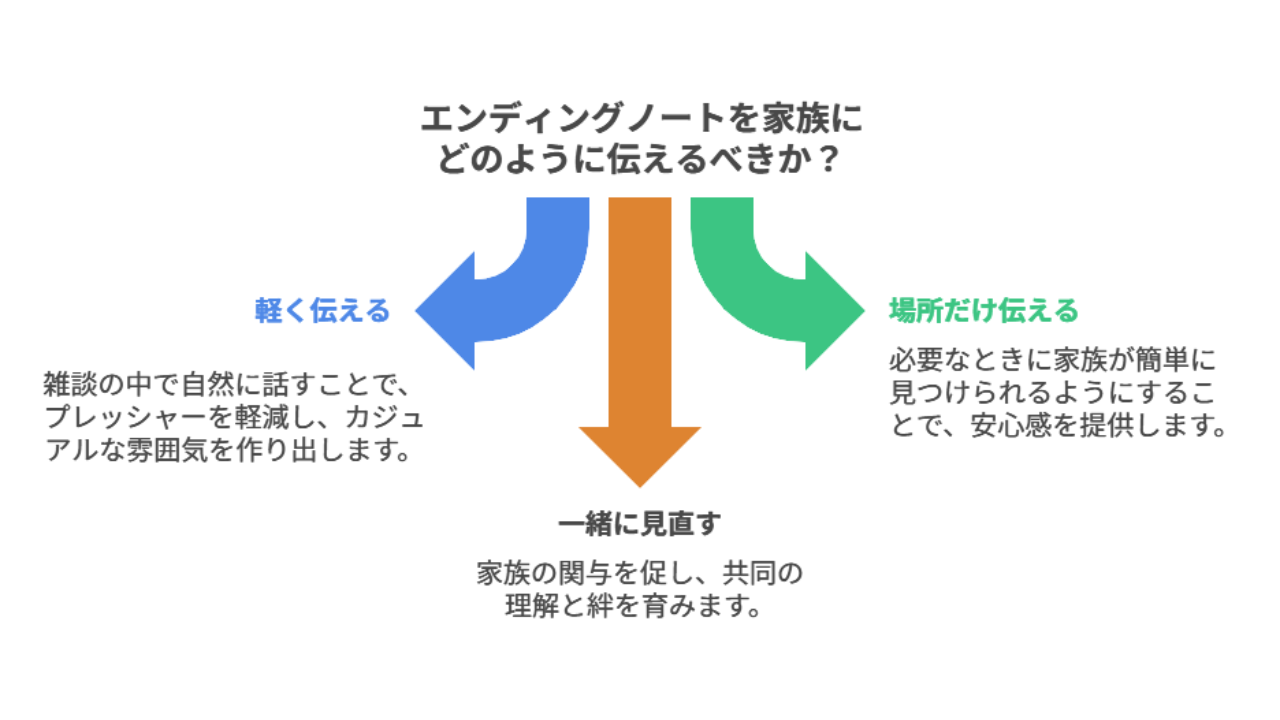 エンディングノートを家族にどのように伝えるべきか？

軽く伝える

雑談の中で自然に話すことで、プレッシャーを軽減し、カジュアルな雰囲気を作り出します。

一緒に見直す

家族の関与を促し、共同の理解と絆を育みます。

場所だけ伝える

必要なときに家族が簡単に見つけられるようにすることで、安心感を提供します。